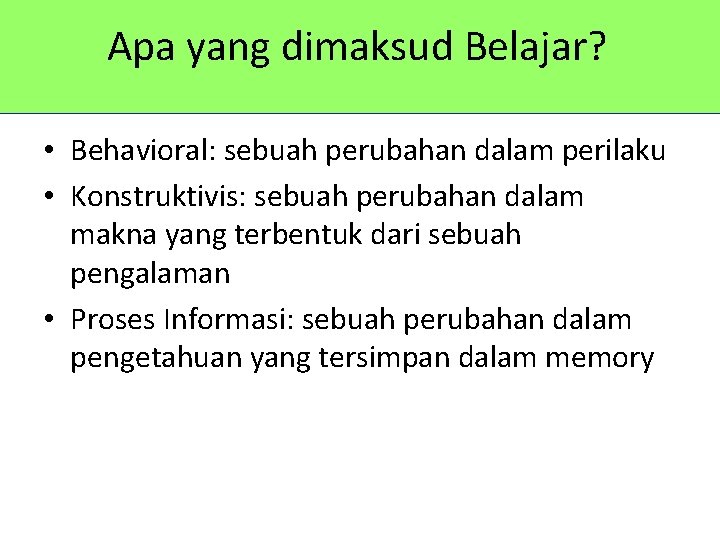 Apa yang dimaksud Belajar?

• Behavioral: sebuah perubahan dalam perilaku
• Konstruktivis: sebuah perubahan dalam makna yang terbentuk dari sebuah pengalaman
• Proses Informasi: sebuah perubahan dalam pengetahuan yang tersimpan dalam memory